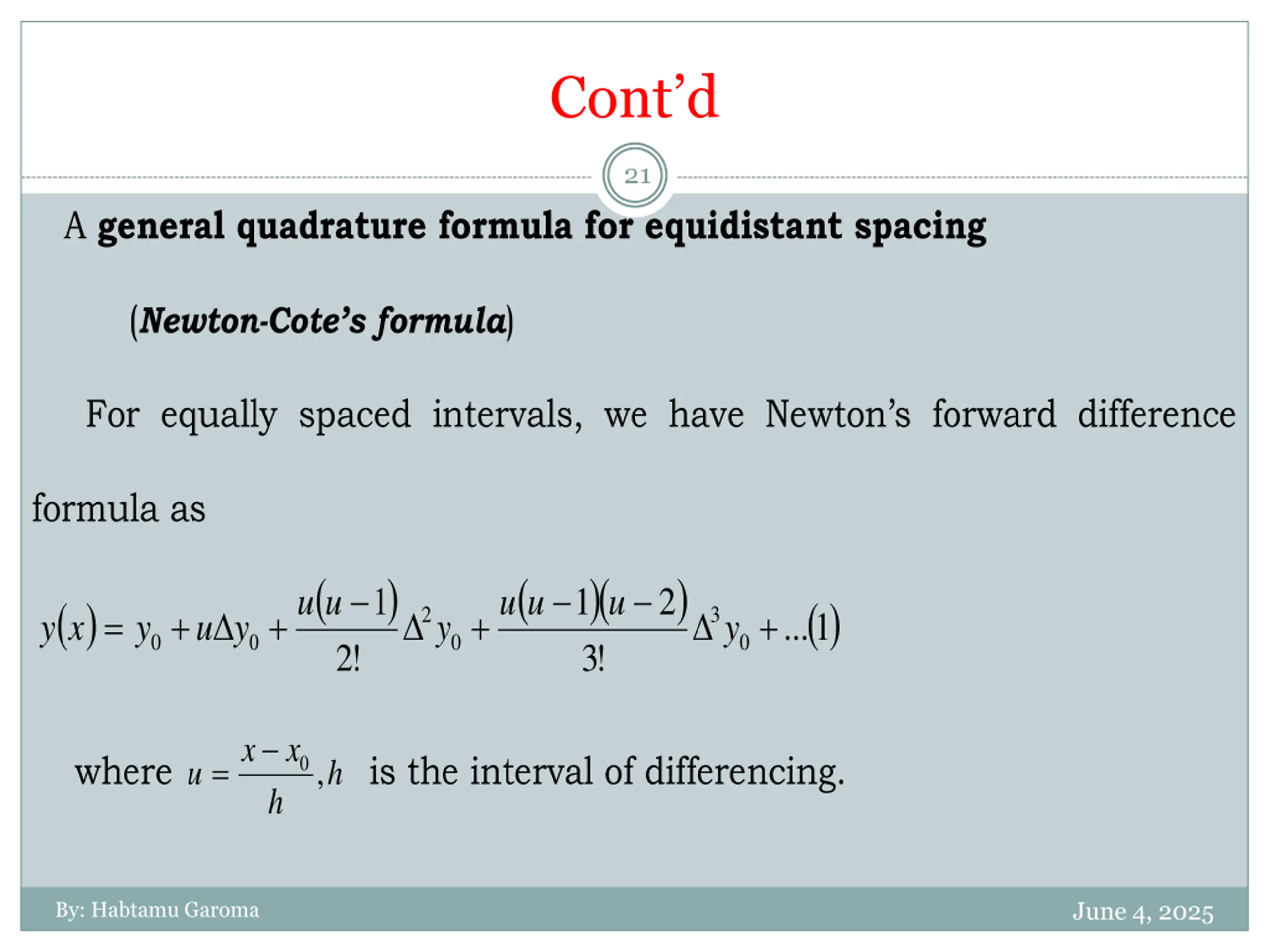 Cont'd

21

A general quadrature formula for equidistant spacing

(Newton-Cote's formula)

For equally spaced intervals, we have Newton's forward difference formula as

$y(x) = y_0 + u\Delta y_0 + \frac{u(u-1)}{2!}\Delta^2 y_0 + \frac{u(u-1)(u-2)}{3!}\Delta^3 y_0 + ...(1)$

where $u = \frac{x - x_0}{h}, h$ is the interval of differencing.

By: Habtamu Garoma

June 4, 2025